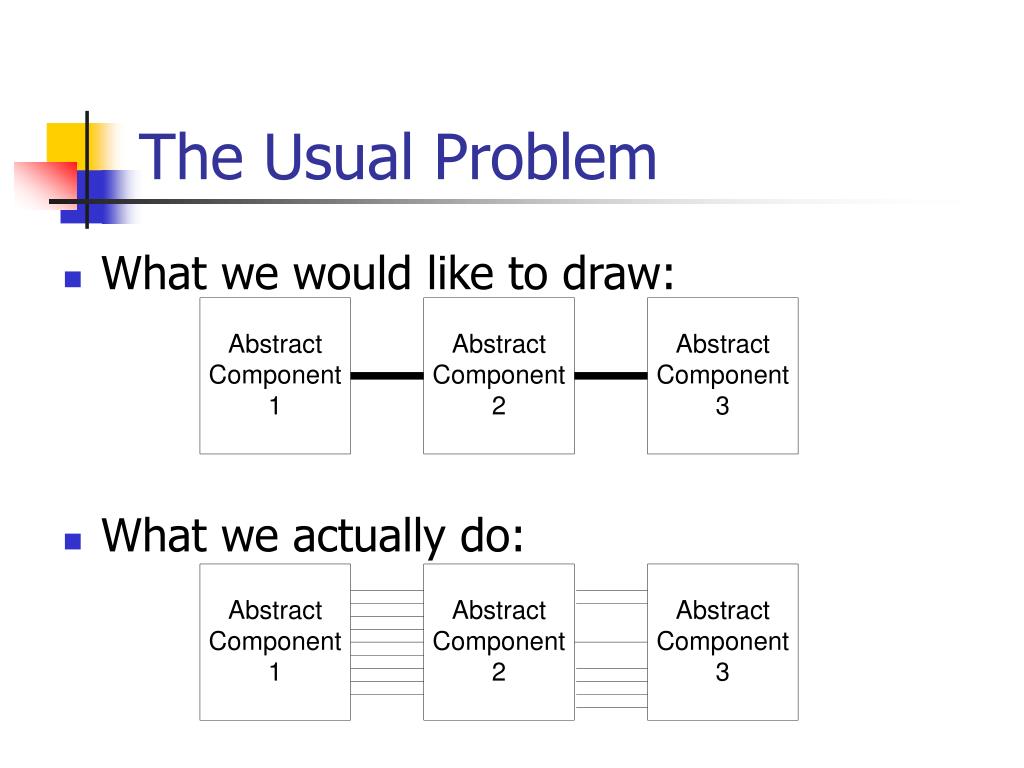 The Usual Problem

What we would like to draw:

Abstract Component 1

Abstract Component 2

Abstract Component 3

What we actually do:

Abstract Component 1

Abstract Component 2

Abstract Component 3